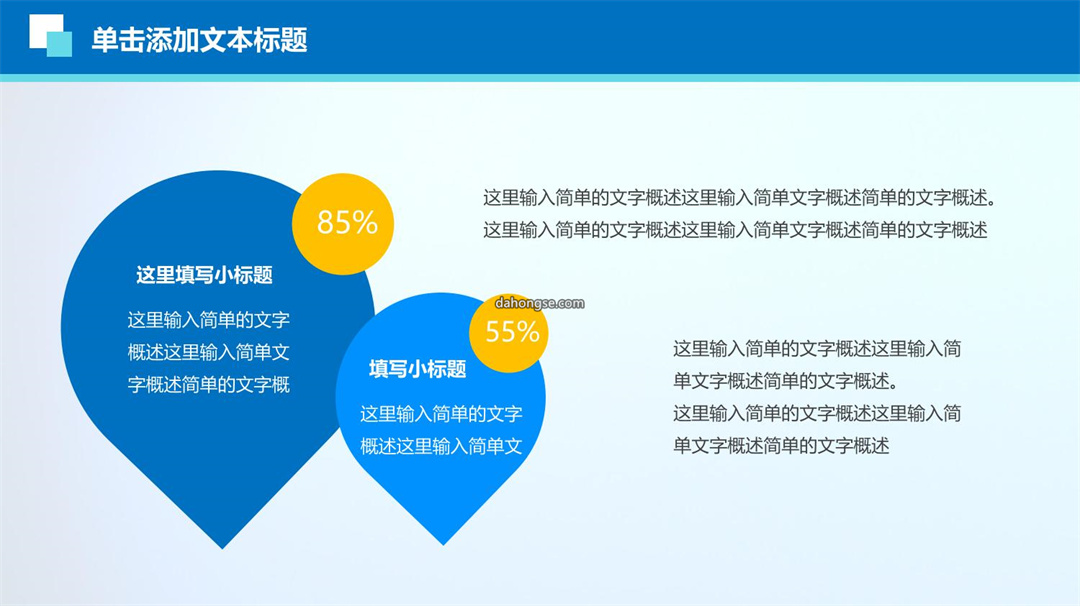 单击添加文本标题

85%

这里填写小标题

这里输入简单的文字概述这里输入简单文字概述简单的文字概

dahongse.com

55%

填写小标题

这里输入简单的文字概述这里输入简单文

这里输入简单的文字概述这里输入简单文字概述简单的文字概述。
这里输入简单的文字概述这里输入简单文字概述简单的文字概述

这里输入简单的文字概述这里输入简单文字概述简单的文字概述。
这里输入简单的文字概述这里输入简单文字概述简单的文字概述